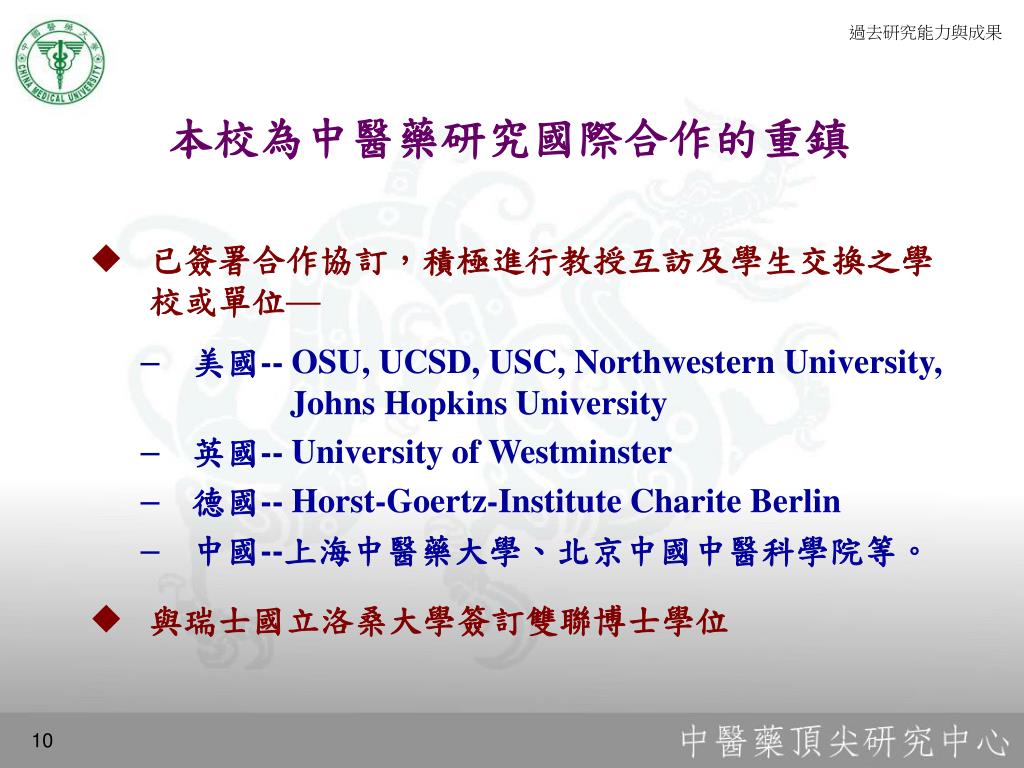 中國醫藥大學
CHINA MEDICAL UNIVERSITY

過去研究能力與成果

本校為中醫藥研究國際合作的重鎮

◆ 已簽署合作協訂，積極進行教授互訪及學生交換之學校或單位—

– 美國-- OSU, UCSD, USC, Northwestern University, Johns Hopkins University
– 英國-- University of Westminster
– 德國-- Horst-Goertz-Institute Charite Berlin
– 中國--上海中醫藥大學、北京中國中醫科學院等。

◆ 與瑞士國立洛桑大學簽訂雙聯博士學位

10

中醫藥頂尖研究中心